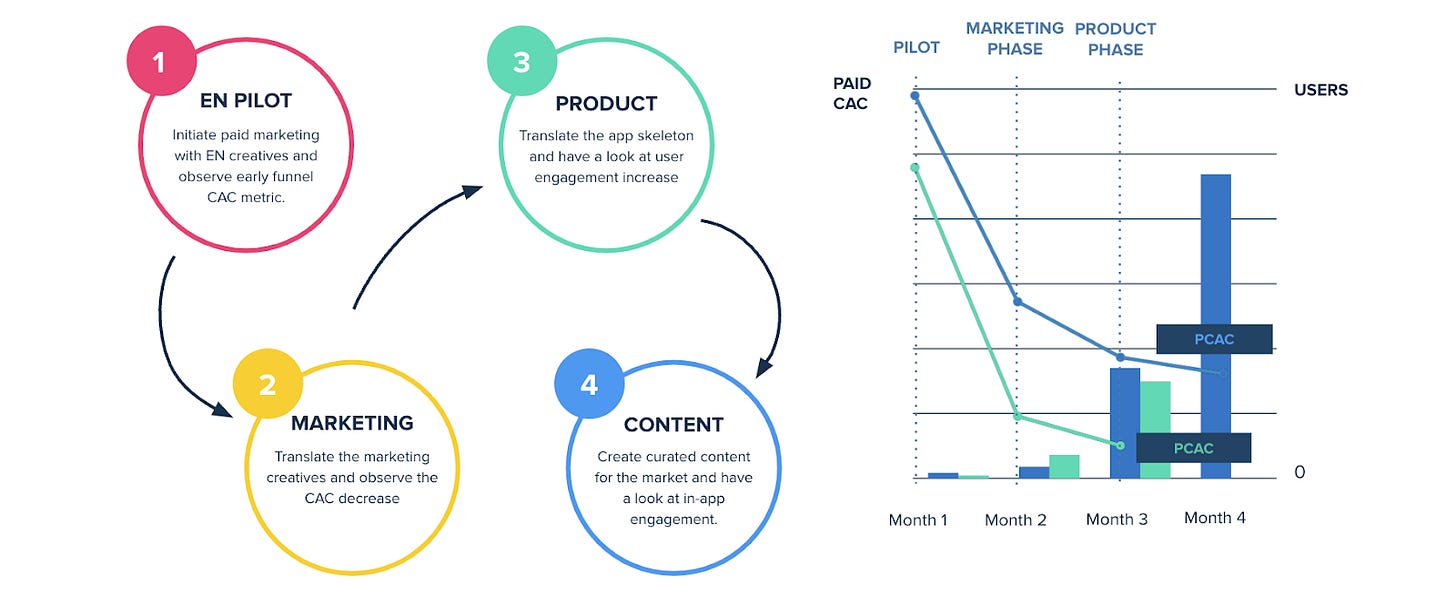 1
EN PILOT
Initiate paid marketing with EN creatives and observe early funnel CAC metric.

2
MARKETING
Translate the marketing creatives and observe the CAC decrease

3
PRODUCT
Translate the app skeleton and have a look at user engagement increase

4
CONTENT
Create curated content for the market and have a look at in-app engagement.

PILOT
MARKETING PHASE
PRODUCT PHASE
PAID CAC
USERS
PCAC
PCAC
0
Month 1
Month 2
Month 3
Month 4